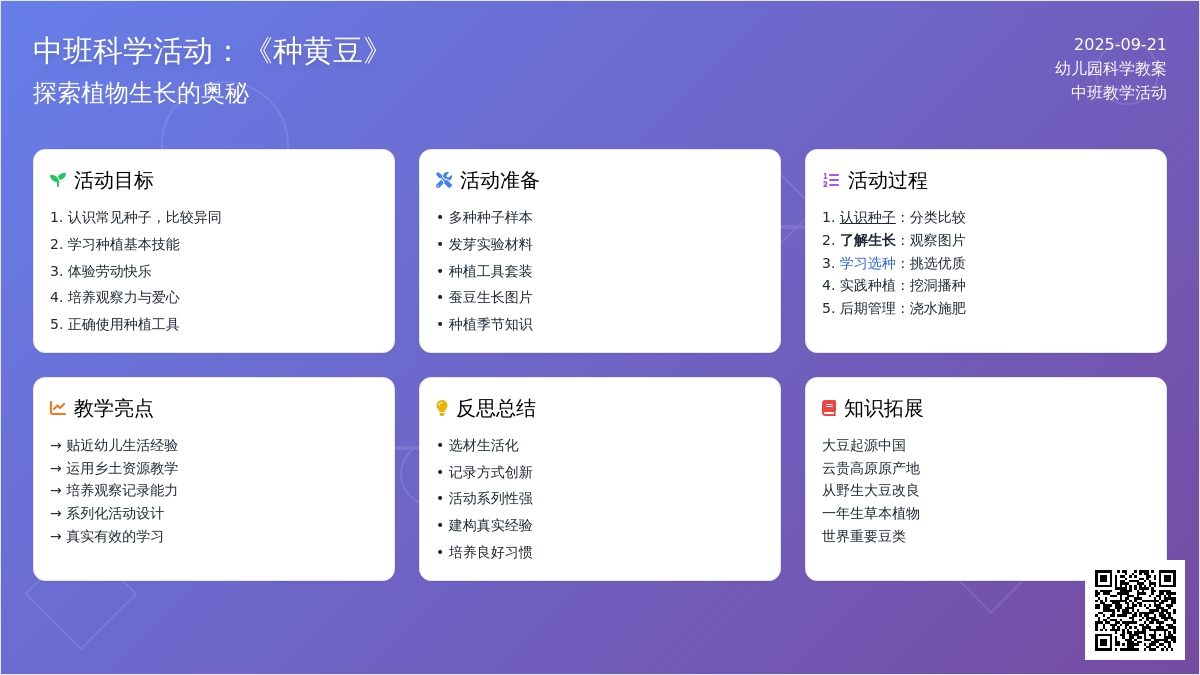 中班科学活动：《种黄豆》
探索植物生长的奥秘

2025-09-21
幼儿园科学教案
中班教学活动

活动目标
1. 认识常见种子，比较异同
2. 学习种植基本技能
3. 体验劳动快乐
4. 培养观察力与爱心
5. 正确使用种植工具

活动准备
• 多种种子样本
• 发芽实验材料
• 种植工具套装
• 蚕豆生长图片
• 种植季节知识

活动过程
1. 认识种子：分类比较
2. 了解生长：观察图片
3. 学习选种：挑选优质
4. 实践种植：挖洞播种
5. 后期管理：浇水施肥

教学亮点
→ 贴近幼儿生活经验
→ 运用乡土资源教学
→ 培养观察记录能力
→ 系列化活动设计
→ 真实有效的学习

反思总结
• 选材生活化
• 记录方式创新
• 活动系列性强
• 建构真实经验
• 培养良好习惯

知识拓展
大豆起源中国
云贵高原原产地
从野生大豆改良
一年生草本植物
世界重要豆类